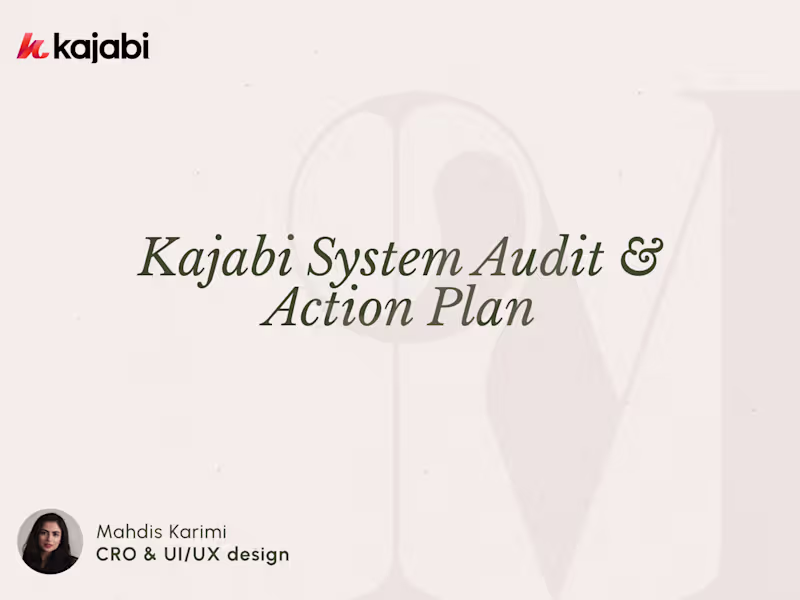 kajabi

Kajabi System Audit & Action Plan

Mahdis Karimi
CRO & UI/UX design